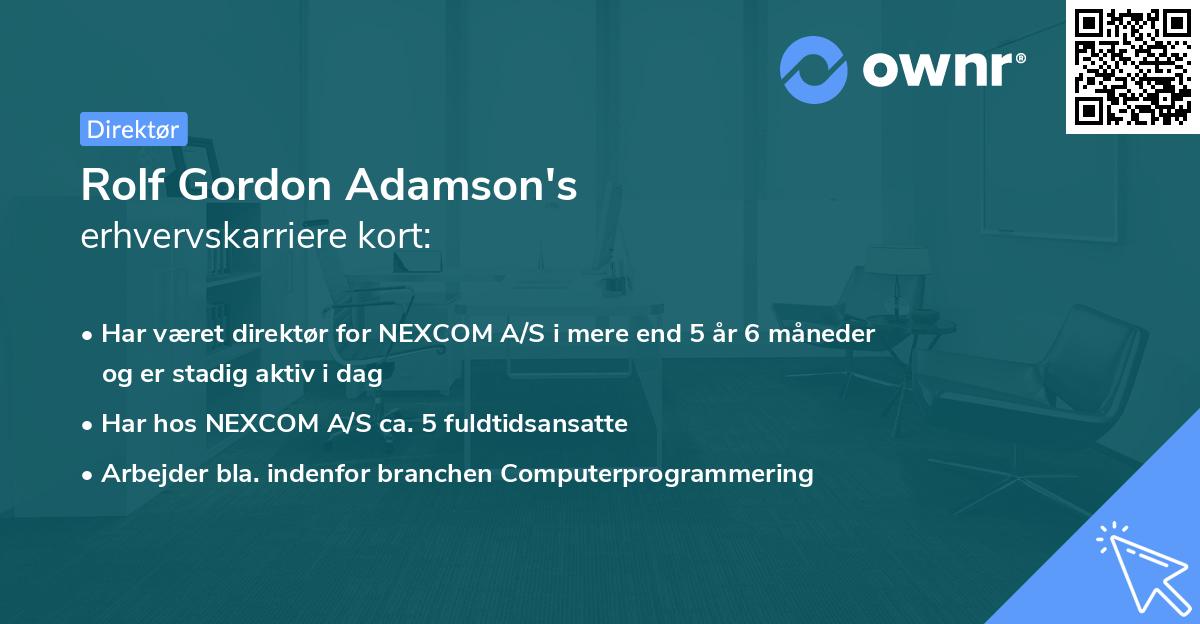 ownr®

Direktør

Rolf Gordon Adamson's
erhvervskarriere kort:

• Har været direktør for NEXCOM A/S i mere end 5 år 6 måneder og er stadig aktiv i dag
• Har hos NEXCOM A/S ca. 5 fuldtidsansatte
• Arbejder bla. indenfor branchen Computerprogrammering